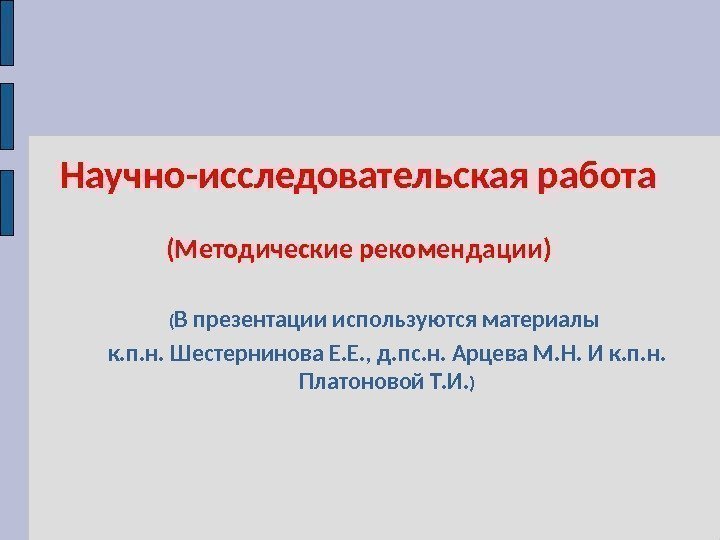 Научно-исследовательская работа

(Методические рекомендации)

(В презентации используются материалы к.п.н. Шестернинова Е.Е., д.пс.н. Арцева М.Н. И к.п.н. Платоновой Т.И.)